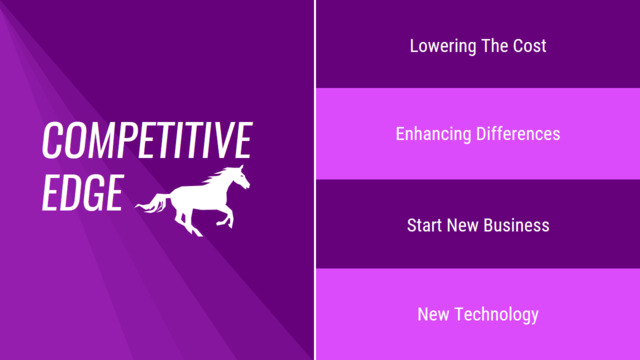 COMPETITIVE EDGE

Lowering The Cost

Enhancing Differences

Start New Business

New Technology